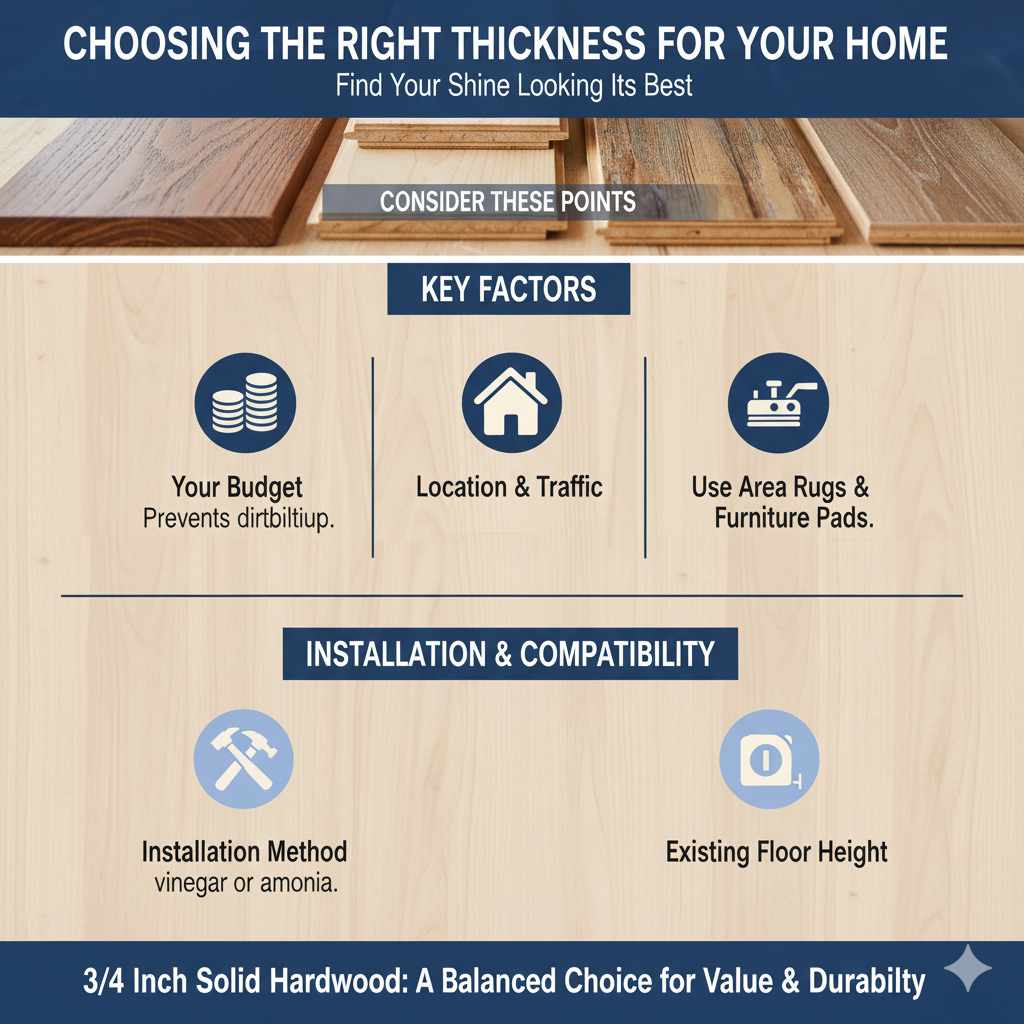 CHOOSING THE RIGHT THICKNESS FOR YOUR HOME
Find Your Shine Looking Its Best

CONSIDER THESE POINTS

KEY FACTORS

Your Budget
Prevents dirtbiltiup.

Location & Traffic

Use Area Rugs & Furniture Pads.

INSTALLATION & COMPATIBILITY

Installation Method
vinegar or amonia.

Existing Floor Height

3/4 Inch Solid Hardwood: A Balanced Choice for Value & Durabilty